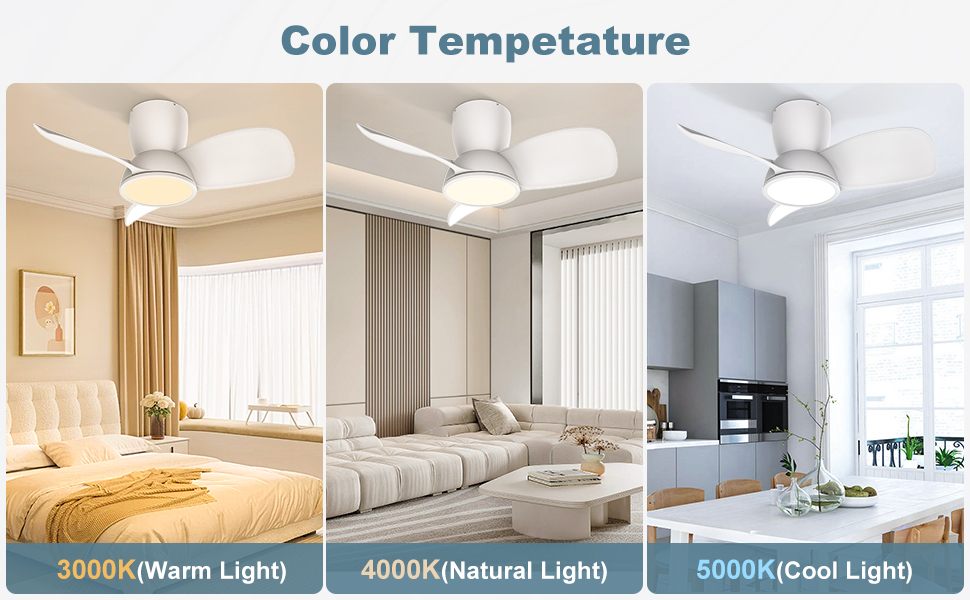 Color Tempetature

3000K(Warm Light)

4000K(Natural Light)

5000K(Cool Light)